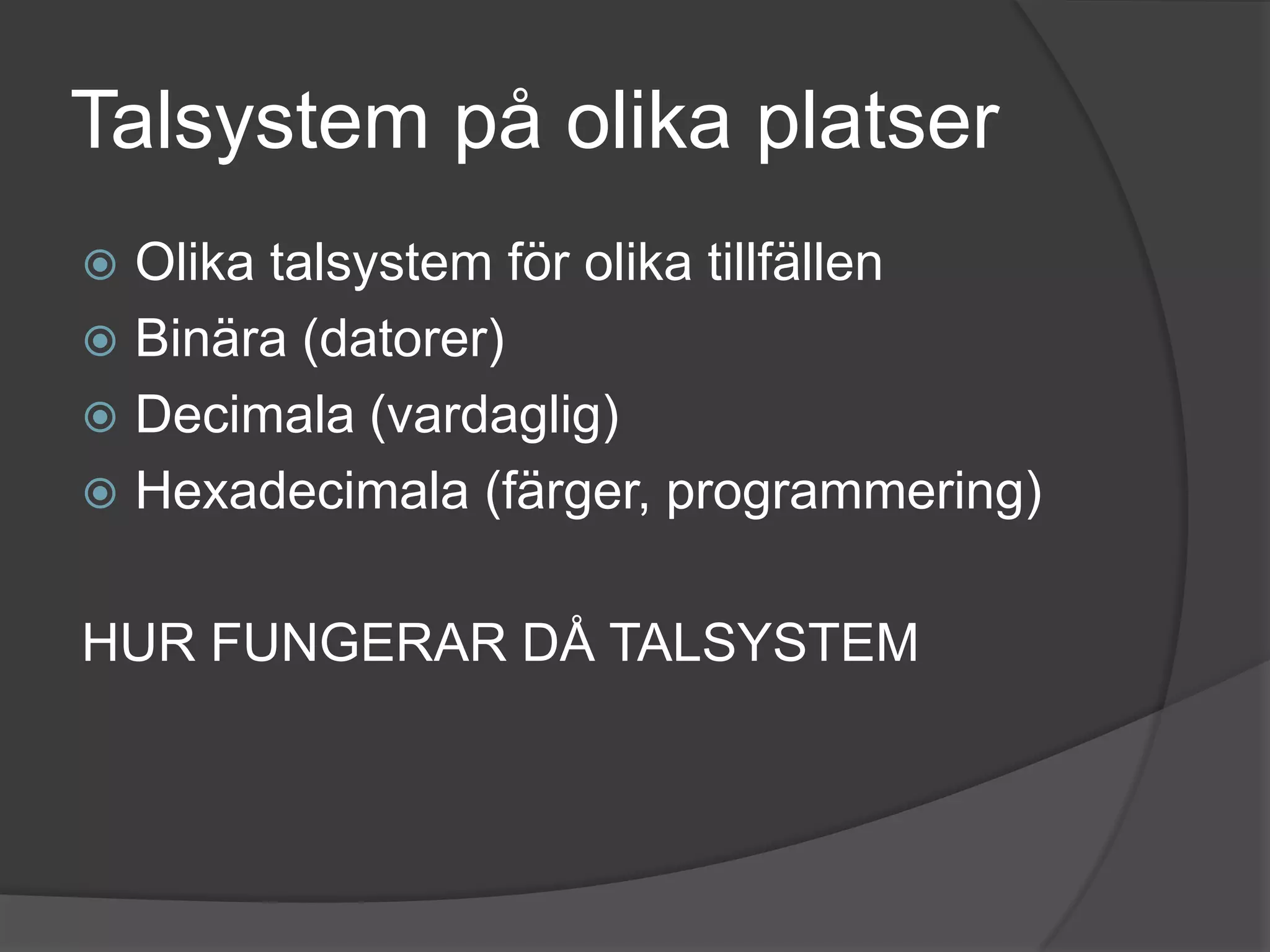 Talsystem på olika platser

Olika talsystem för olika tillfällen
Binära (datorer)
Decimala (vardaglig)
Hexadecimala (färger, programmering)

HUR FUNGERAR DÅ TALSYSTEM